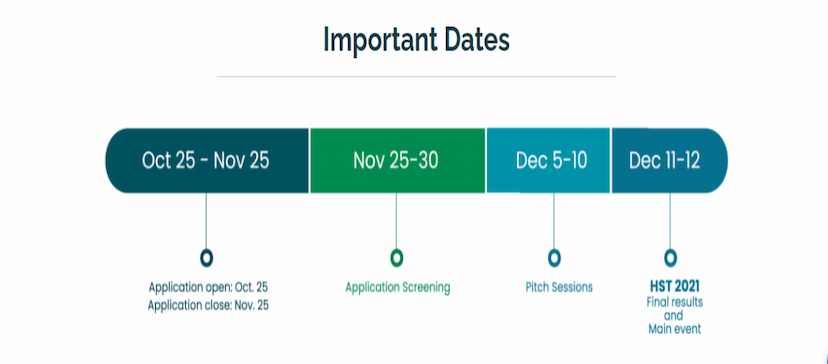 Important Dates

Oct 25 - Nov 25

Nov 25-30

Dec 5-10

Dec 11-12

Application open: Oct. 25
Application close: Nov. 25

Application Screening

Pitch Sessions

HST 2021
Final results and Main event